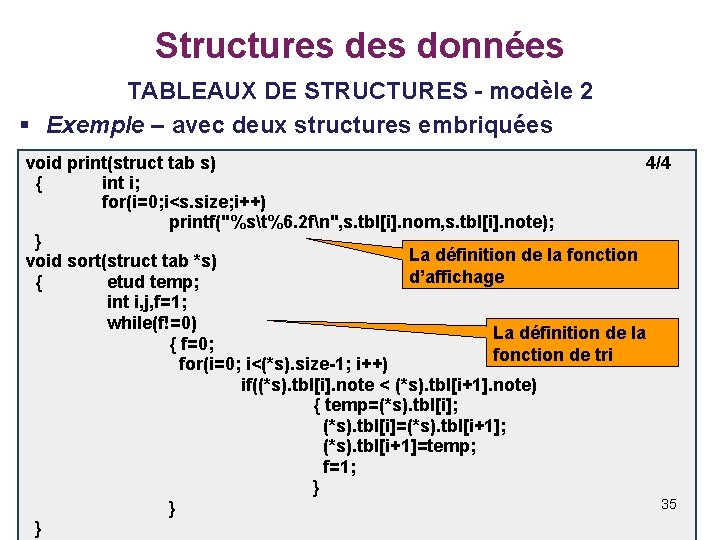 Structures des données

TABLEAUX DE STRUCTURES - modèle 2

▪ Exemple – avec deux structures embriquées

void print(struct tab s) 4/4
{ int i;
for(i=0;i<s.size;i++)
printf("%s\t%6.2f\n",s.tbl[i].nom,s.tbl[i].note);
}
void sort(struct tab *s)
{ etud temp;
int i,j,f=1;
while(f!=0)
{ f=0;
for(i=0; i<(*s).size-1; i++)
if((*s).tbl[i].note < (*s).tbl[i+1].note)
{ temp=(*s).tbl[i];
(*s).tbl[i]=(*s).tbl[i+1];
(*s).tbl[i+1]=temp;
f=1;
}
}
}

La définition de la fonction d'affichage

La définition de la fonction de tri

35